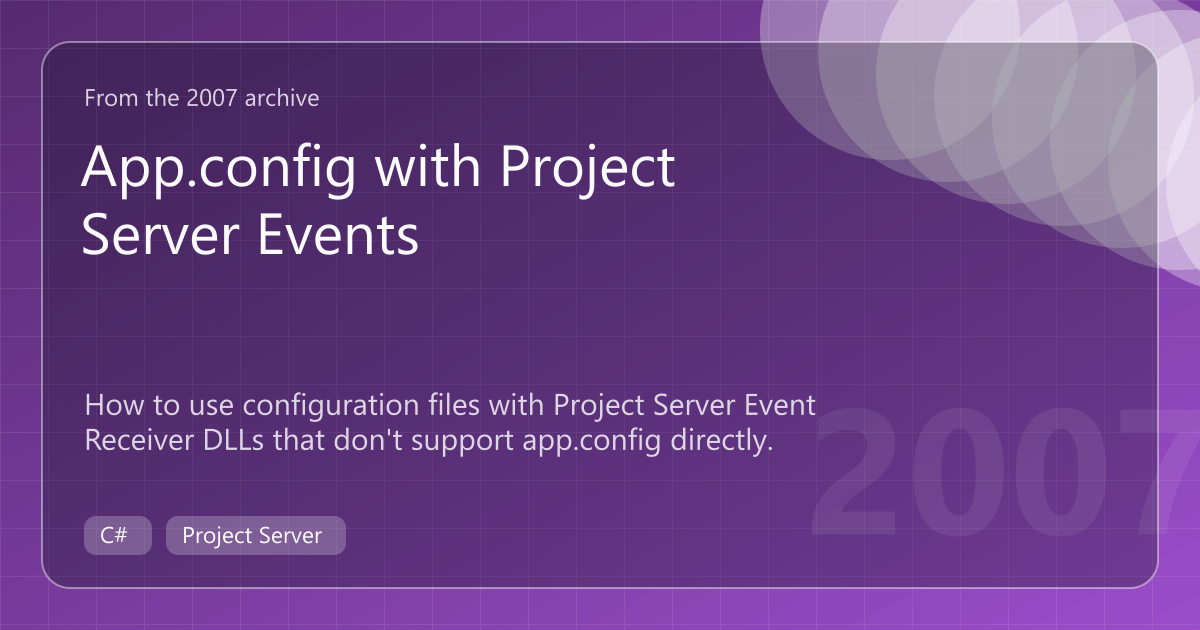 From the 2007 archive

App.config with Project Server Events

How to use configuration files with Project Server Event Receiver DLLs that don't support app.config directly.

2007

C#

Project Server